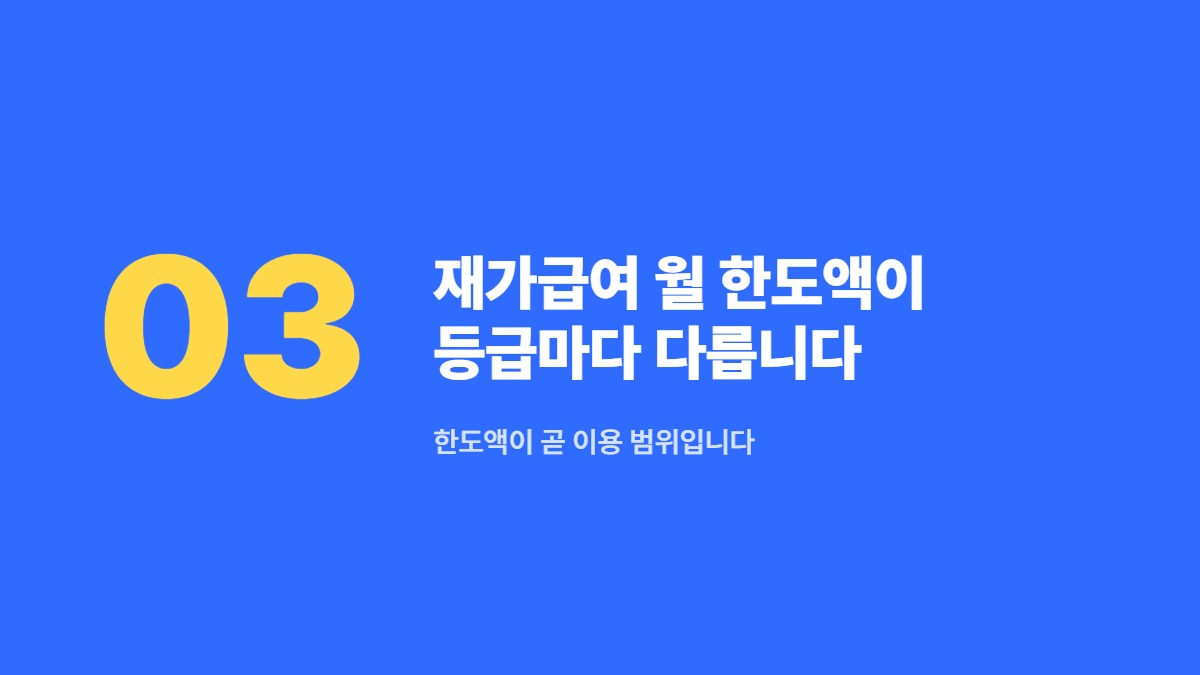 03

재가급여 월 한도액이 등급마다 다릅니다

한도액이 곧 이용 범위입니다